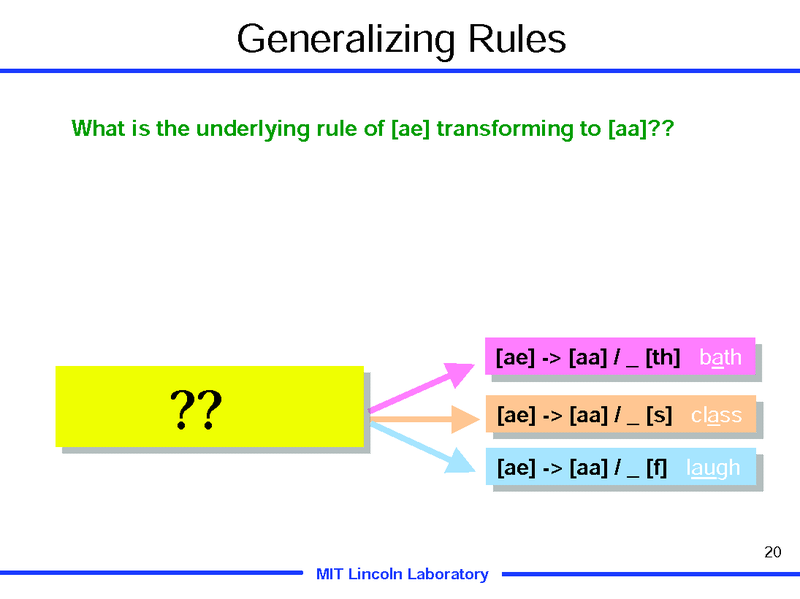 Generalizing Rules

What is the underlying rule of [ae] transforming to [aa]??

??

[ae] -> [aa] / _ [th] bath

[ae] -> [aa] / _ [s] class

[ae] -> [aa] / _ [f] laugh

20

MIT Lincoln Laboratory